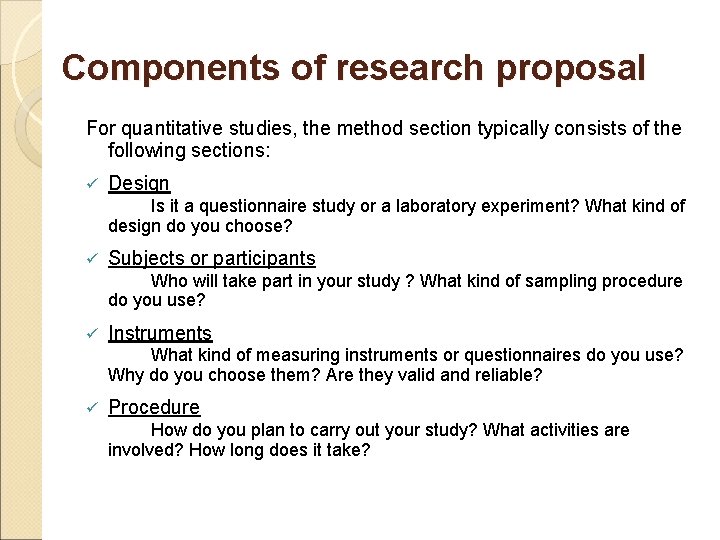 Components of research proposal

For quantitative studies, the method section typically consists of the following sections:

✓ Design
Is it a questionnaire study or a laboratory experiment? What kind of design do you choose?

✓ Subjects or participants
Who will take part in your study ? What kind of sampling procedure do you use?

✓ Instruments
What kind of measuring instruments or questionnaires do you use? Why do you choose them? Are they valid and reliable?

✓ Procedure
How do you plan to carry out your study? What activities are involved? How long does it take?